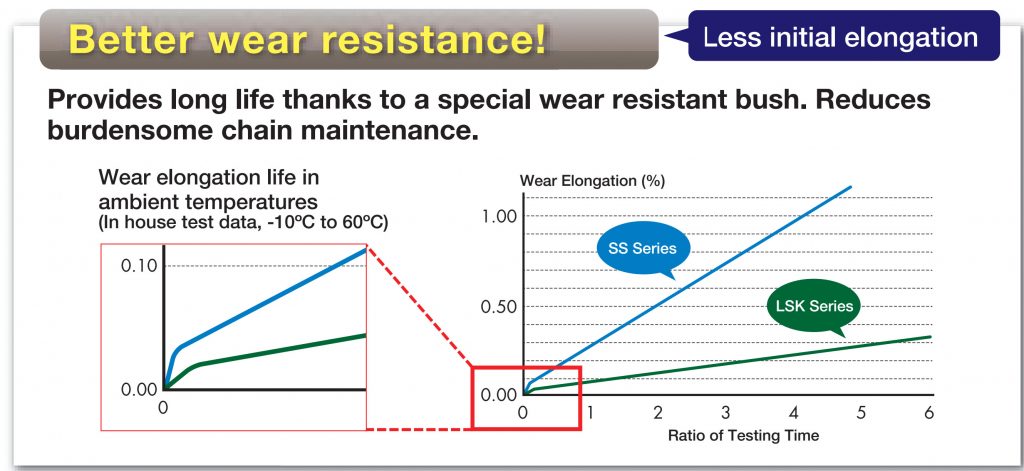 Better wear resistance!

Less initial elongation

Provides long life thanks to a special wear resistant bush. Reduces burdensome chain maintenance.

Wear elongation life in ambient temperatures
(In house test data, -10ºC to 60ºC)

0.10
0.00
0

Wear Elongation (%)
1.00
0.50
0.00
SS Series
LSK Series
0 1 2 3 4 5 6
Ratio of Testing Time